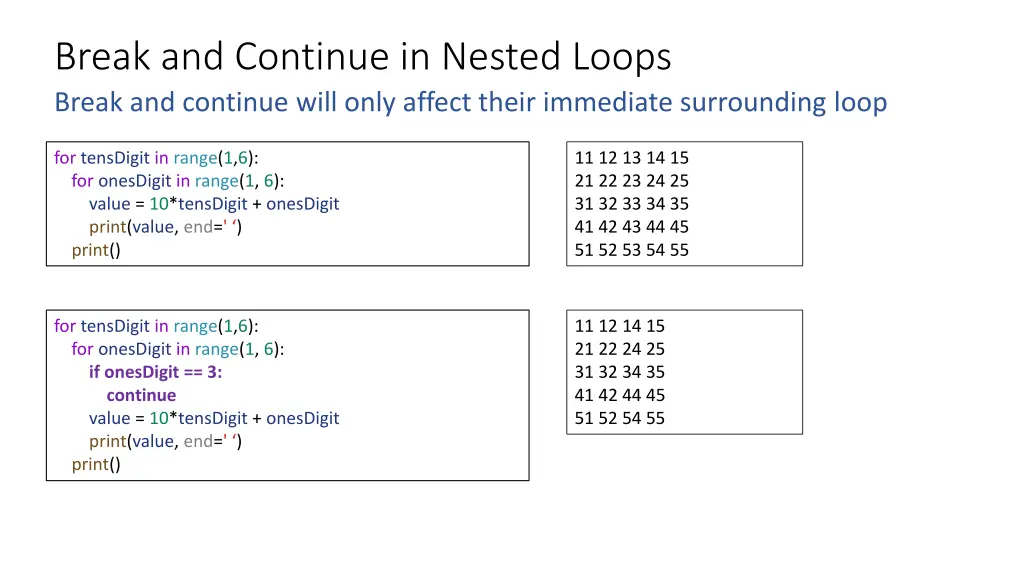 Break and Continue in Nested Loops

Break and continue will only affect their immediate surrounding loop

for tensDigit in range(1,6):
  for onesDigit in range(1, 6):
    value = 10*tensDigit + onesDigit
    print(value, end=' ‘)
  print()

11 12 13 14 15
21 22 23 24 25
31 32 33 34 35
41 42 43 44 45
51 52 53 54 55

for tensDigit in range(1,6):
  for onesDigit in range(1, 6):
    if onesDigit == 3:
      continue
    value = 10*tensDigit + onesDigit
    print(value, end=' ‘)
  print()

11 12 14 15
21 22 24 25
31 32 34 35
41 42 44 45
51 52 54 55